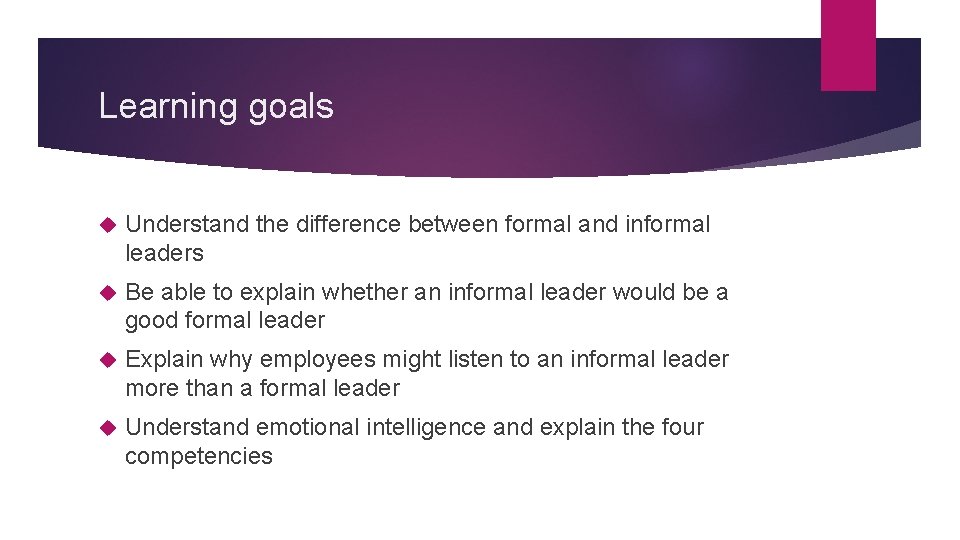 Learning goals

Understand the difference between formal and informal leaders

Be able to explain whether an informal leader would be a good formal leader

Explain why employees might listen to an informal leader more than a formal leader

Understand emotional intelligence and explain the four competencies